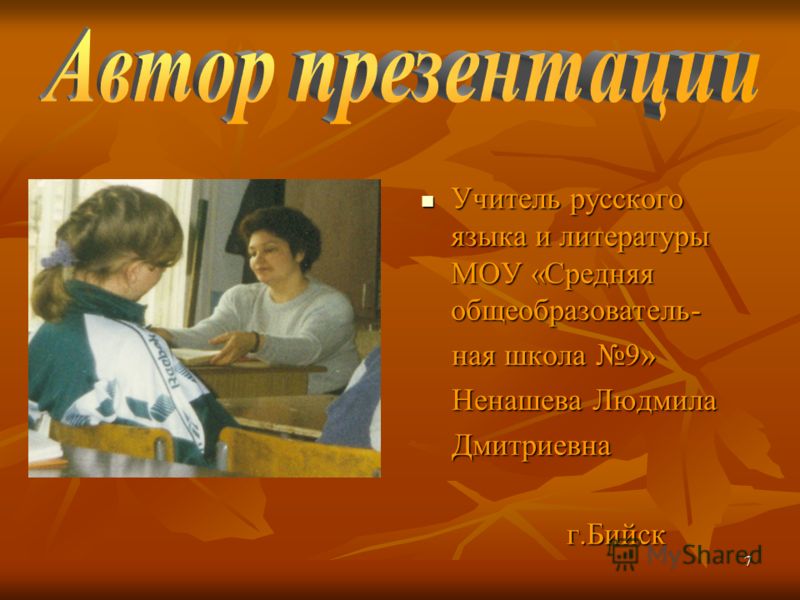 Автор презентации

Учитель русского языка и литературы МОУ «Средняя общеобразовательная школа №9» Ненашева Людмила Дмитриевна

г.Бийск

MyShared

7